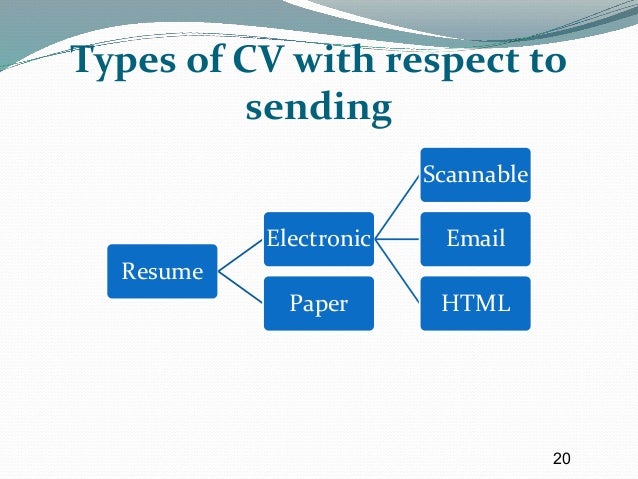 Types of CV with respect to sending

Resume

Electronic

Paper

Scannable

Email

HTML

20